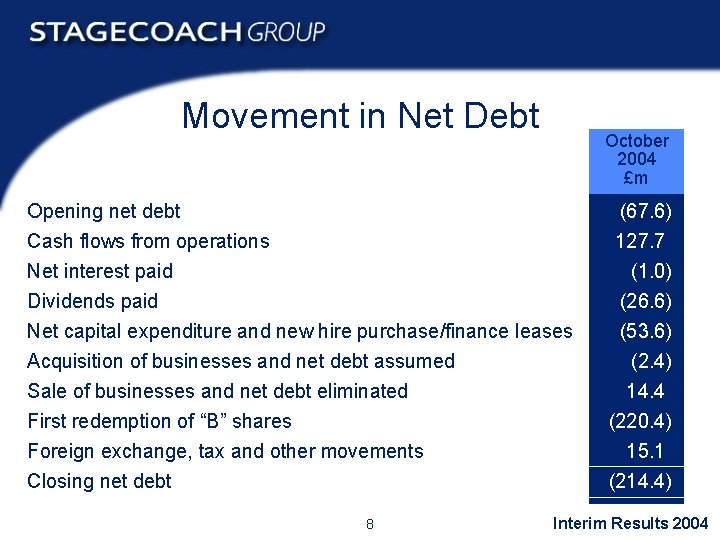 STAGECOACH GROUP

Movement in Net Debt

| | October 2004 £m |
|---|---|
| Opening net debt | (67.6) |
| Cash flows from operations | 127.7 |
| Net interest paid | (1.0) |
| Dividends paid | (26.6) |
| Net capital expenditure and new hire purchase/finance leases | (53.6) |
| Acquisition of businesses and net debt assumed | (2.4) |
| Sale of businesses and net debt eliminated | 14.4 |
| First redemption of “B” shares | (220.4) |
| Foreign exchange, tax and other movements | 15.1 |
| Closing net debt | (214.4) |

8

Interim Results 2004